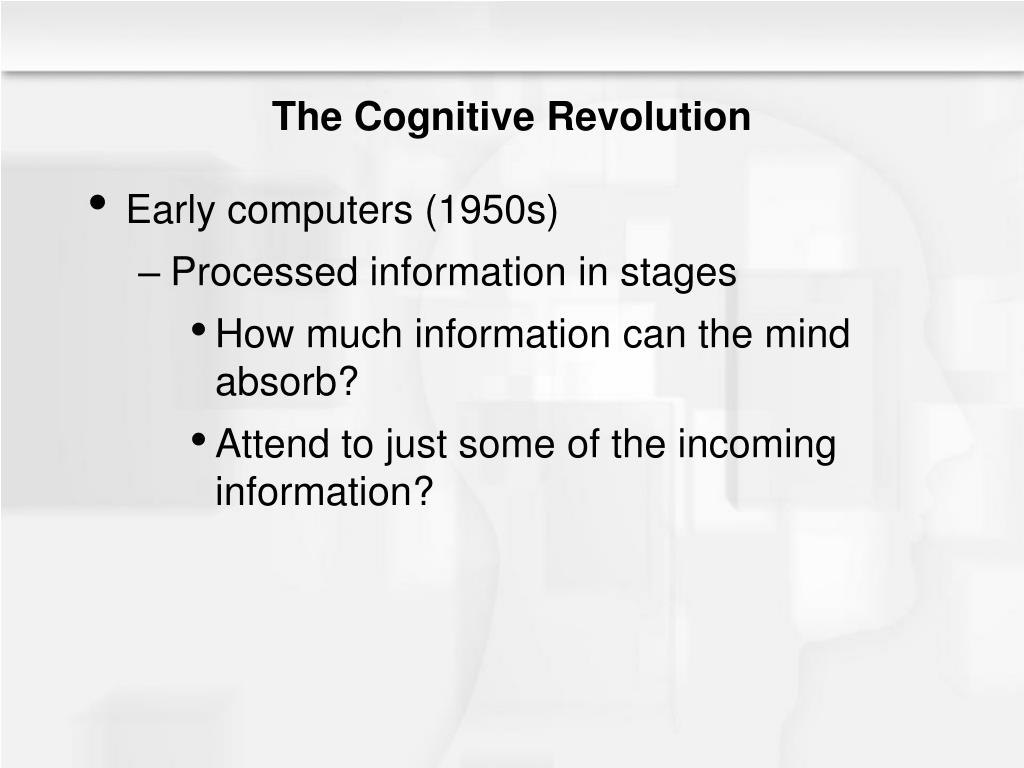 The Cognitive Revolution

• Early computers (1950s)
– Processed information in stages
• How much information can the mind absorb?
• Attend to just some of the incoming information?